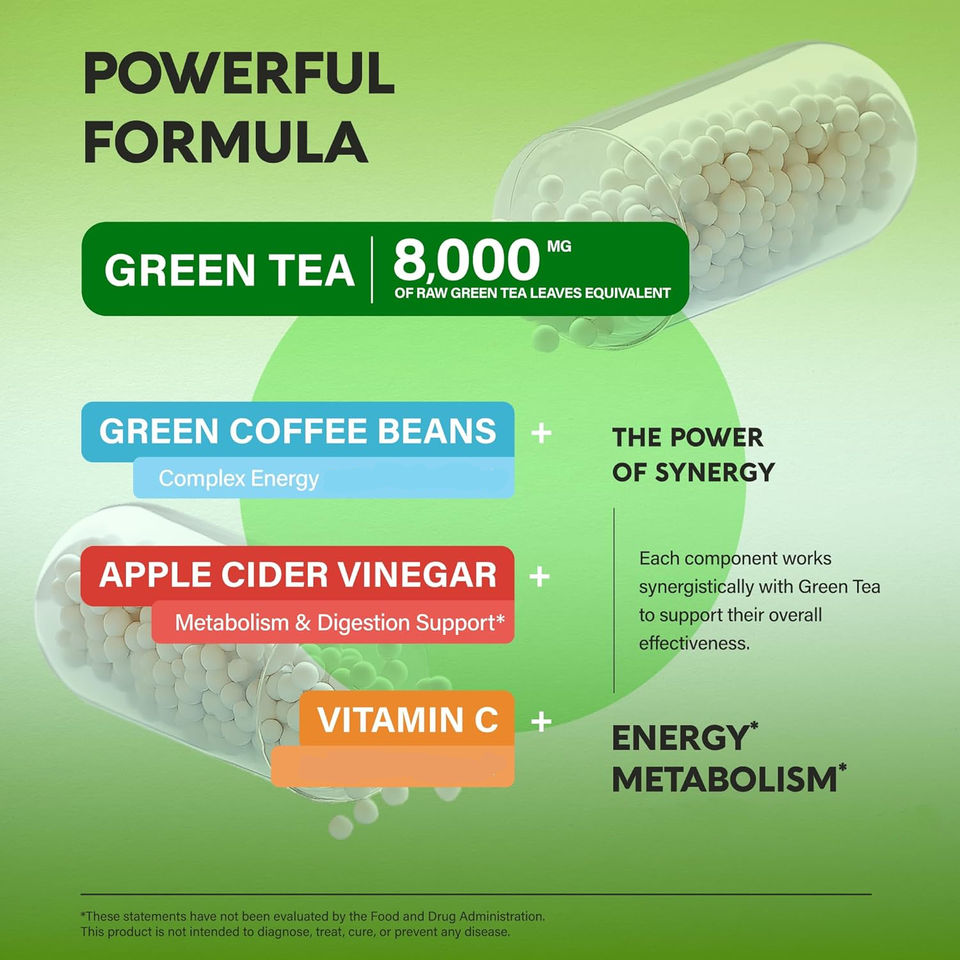 POWERFUL FORMULA

GREEN TEA | 8,000 MG
OF RAW GREEN TEA LEAVES EQUIVALENT

GREEN COFFEE BEANS +
Complex Energy

APPLE CIDER VINEGAR +
Metabolism & Digestion Support*

VITAMIN C +

THE POWER OF SYNERGY

Each component works synergistically with Green Tea to support their overall effectiveness.

ENERGY*
METABOLISM*

*These statements have not been evaluated by the Food and Drug Administration. This product is not intended to diagnose, treat, cure, or prevent any disease.